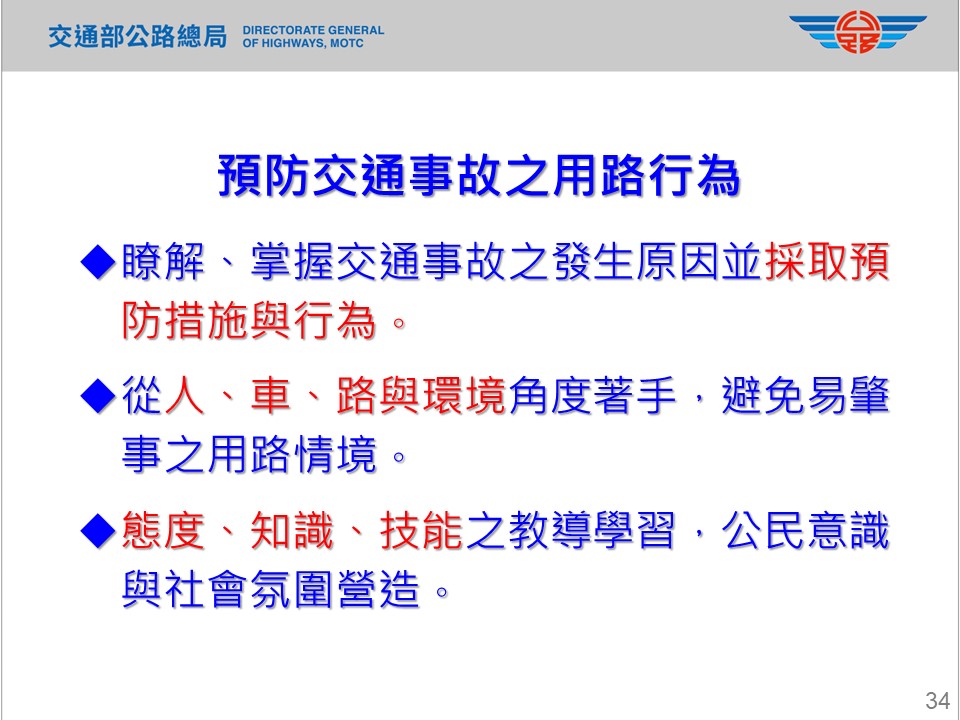 交通部公路總局 DIRECTORATE GENERAL OF HIGHWAYS, MOTC

預防交通事故之用路行為

◆瞭解、掌握交通事故之發生原因並採取預防措施與行為。

◆從人、車、路與環境角度著手，避免易肇事之用路情境。

◆態度、知識、技能之教導學習，公民意識與社會氛圍營造。

34